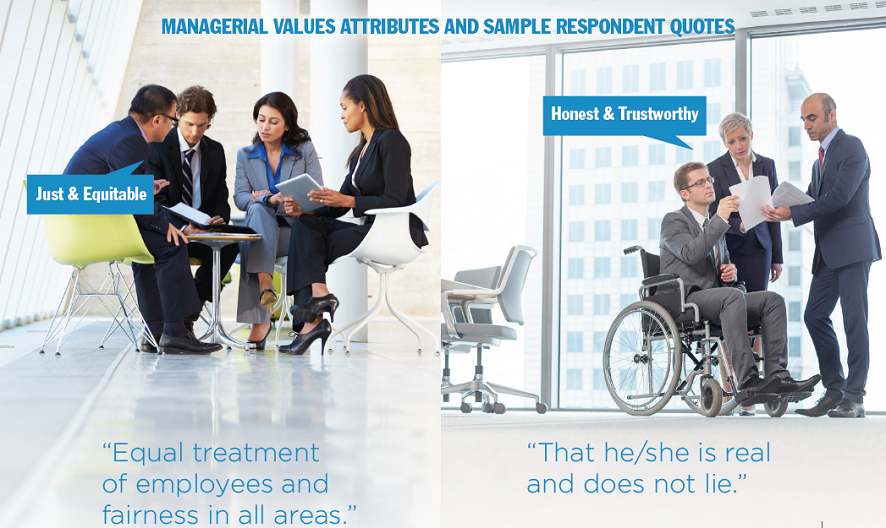 MANAGERIAL VALUES ATTRIBUTES AND SAMPLE RESPONDENT QUOTES

Just & Equitable

"Equal treatment of employees and fairness in all areas."

Honest & Trustworthy

"That he/she is real and does not lie."